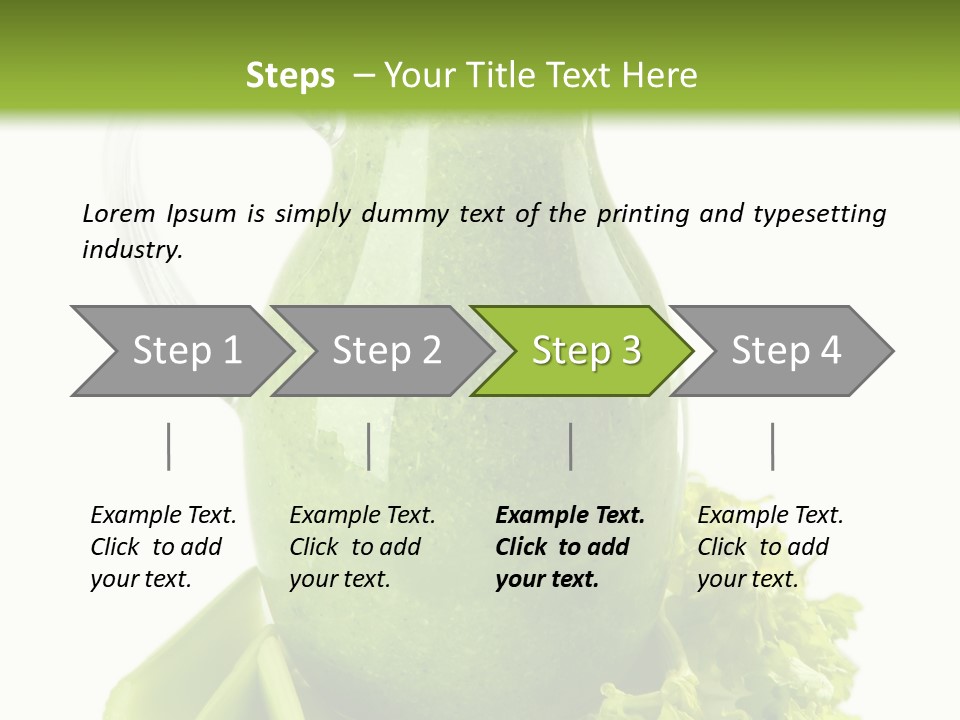 Steps – Your Title Text Here

Lorem Ipsum is simply dummy text of the printing and typesetting industry.

Step 1

Step 2

Step 3

Step 4

Example Text. Click to add your text.

Example Text. Click to add your text.

Example Text. Click to add your text.

Example Text. Click to add your text.